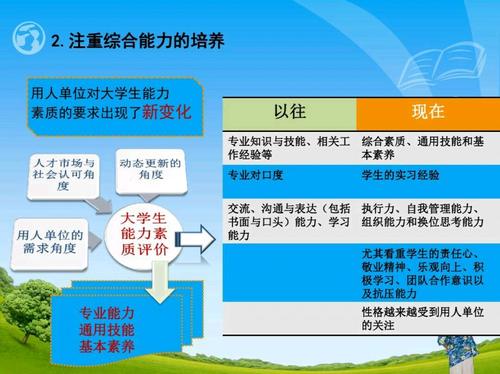 2. 注重综合能力的培养

用人单位对大学生能力素质的要求出现了新变化

人才市场与社会认可角度

动态更新的角度

用人单位的需求角度

大学生能力素质评价

专业能力
通用技能
基本素养

| 以往 | 现在 |
|---|---|
| 专业知识与技能、相关工作经验等 | 综合素质、通用技能和基本素养 |
| 专业对口度 | 学生的实习经验 |
| 交流、沟通与表达（包括书面与口头）能力、学习能力 | 执行力、自我管理能力、组织能力和换位思考能力 |
|  | 尤其看重学生的责任心、敬业精神、乐观向上、积极学习、团队合作意识以及抗压能力 |
|  | 性格越来越受到用人单位的关注 |